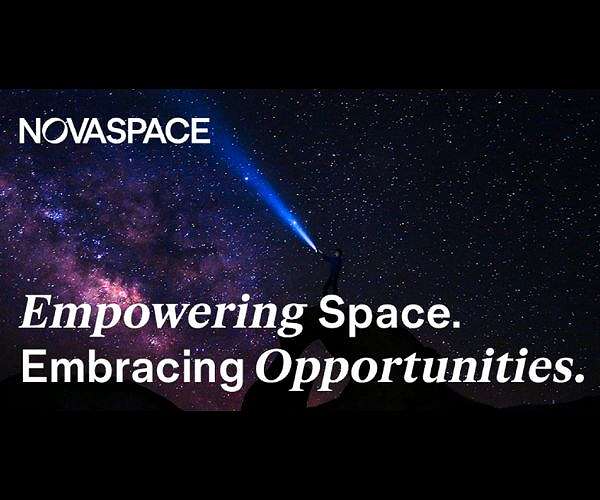 NOVASPACE

Empowering Space.
Embracing Opportunities.